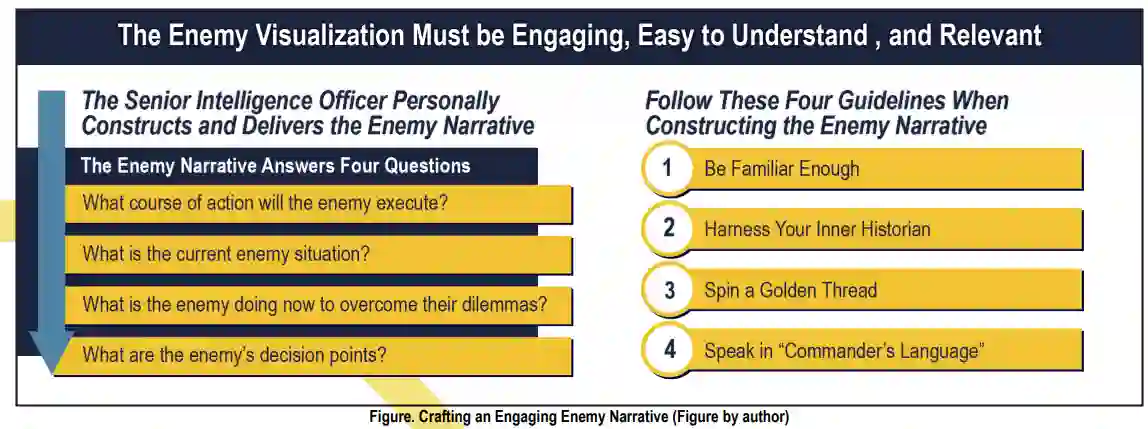 The Enemy Visualization Must be Engaging, Easy to Understand , and Relevant

The Senior Intelligence Officer Personally Constructs and Delivers the Enemy Narrative

The Enemy Narrative Answers Four Questions

What course of action will the enemy execute?

What is the current enemy situation?

What is the enemy doing now to overcome their dilemmas?

What are the enemy's decision points?

Follow These Four Guidelines When Constructing the Enemy Narrative

1 Be Familiar Enough

2 Harness Your Inner Historian

3 Spin a Golden Thread

4 Speak in "Commander's Language"

Figure. Crafting an Engaging Enemy Narrative (Figure by author)